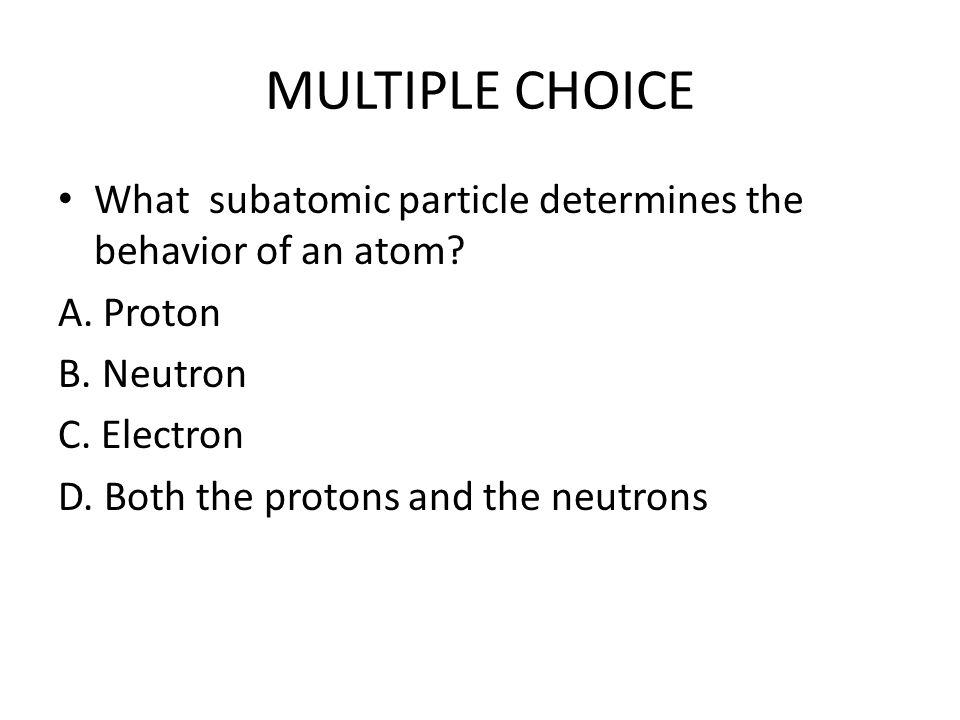 MULTIPLE CHOICE

• What subatomic particle determines the behavior of an atom?

A. Proton

B. Neutron

C. Electron

D. Both the protons and the neutrons